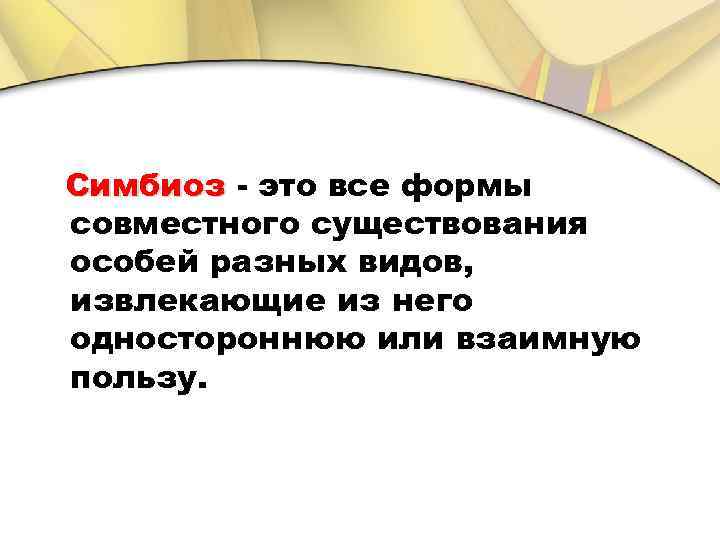 Симбиоз - это все формы совместного существования особей разных видов, извлекающие из него одностороннюю или взаимную пользу.